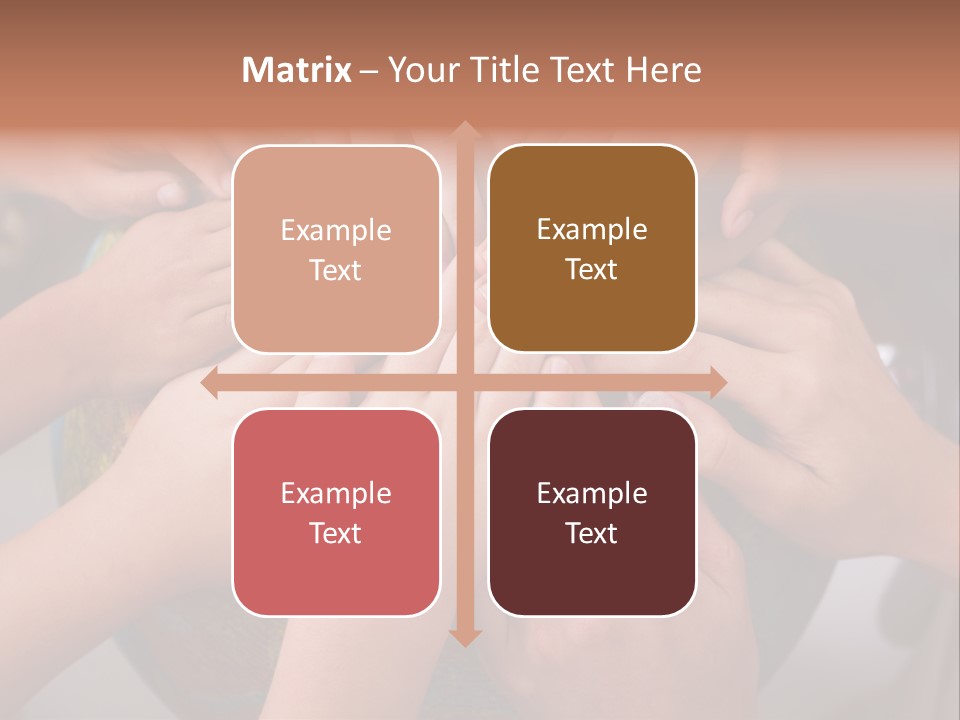 Matrix – Your Title Text Here

Example Text

Example Text

Example Text

Example Text